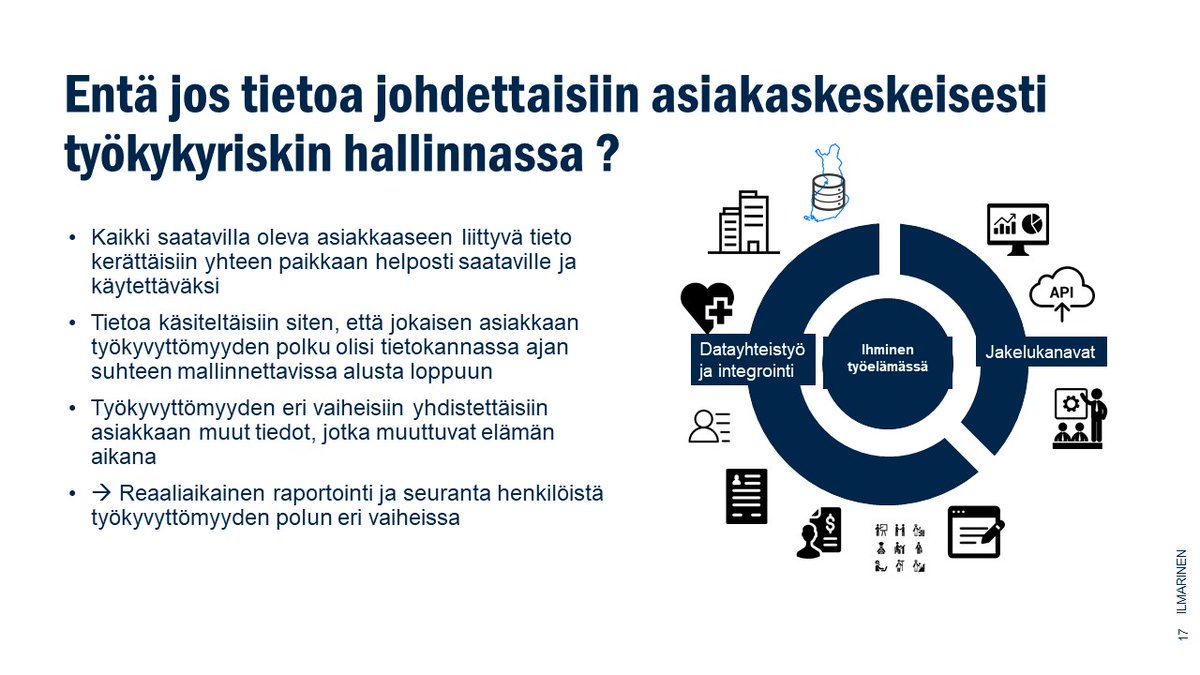 Entä jos tietoa johdettaisiin asiakaskeskeisesti työkykyriskin hallinnassa ?

• Kaikki saatavilla oleva asiakkaaseen liittyvä tieto kerättäisiin yhteen paikkaan helposti saataville ja käytettäväksi

• Tietoa käsiteltäisiin siten, että jokaisen asiakkaan työkyvyttömyyden polku olisi tietokannassa ajan suhteen mallinnettavissa alusta loppuun

• Työkyvyttömyyden eri vaiheisiin yhdistettäisiin asiakkaan muut tiedot, jotka muuttuvat elämän aikana

• → Reaaliaikainen raportointi ja seuranta henkilöistä työkyvyttömyyden polun eri vaiheissa

API

Datayhteistyö ja integrointi

Ihminen työelämässä

Jakelukanavat

17 ILMARINEN